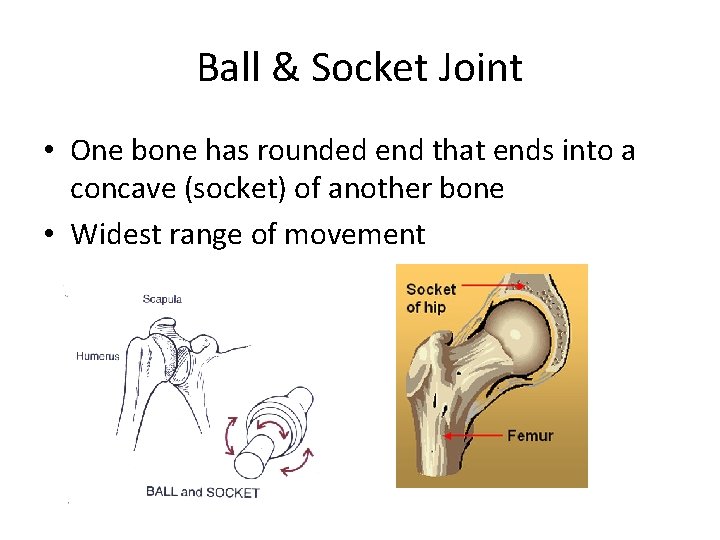 Ball & Socket Joint

• One bone has rounded end that ends into a concave (socket) of another bone
• Widest range of movement

Scapula

Humerus

BALL and SOCKET

Socket of hip

Femur